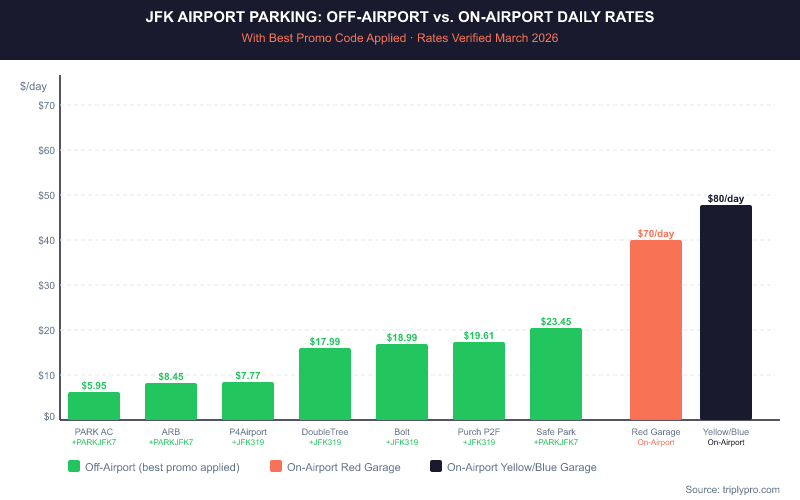 JFK AIRPORT PARKING: OFF-AIRPORT vs. ON-AIRPORT DAILY RATES
With Best Promo Code Applied · Rates Verified March 2026

$/day
$70
$60
$50
$40
$30
$20
$10
$0

$5.95
$8.45
$7.77
$17.99
$18.99
$19.61
$23.45
$70/day
$80/day

PARK AC
+PARKJFK7
ARB
+PARKJFK7
P4Airport
+JFK319
DoubleTree
+JFK319
Bolt
+JFK319
Purch P2F
+JFK319
Safe Park
+PARKJFK7
Red Garage
On-Airport
Yellow/Blue
On-Airport

Off-Airport (best promo applied)
On-Airport Red Garage
On-Airport Yellow/Blue Garage

Source: triplypro.com